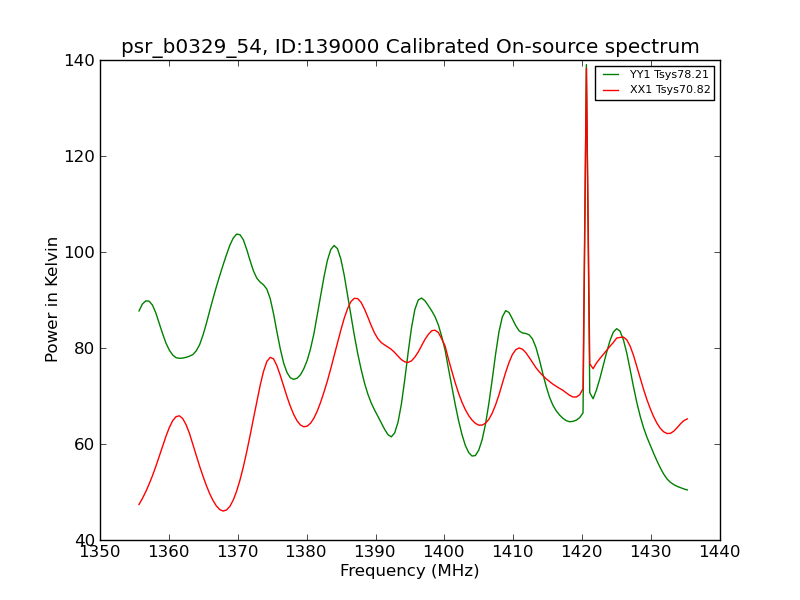 psr_b0329_54, ID:139000 Calibrated On-source spectrum

YY1 Tsys78.21
XX1 Tsys70.82

Power in Kelvin

140
120
100
80
60
40

1350 1360 1370 1380 1390 1400 1410 1420 1430 1440

Frequency (MHz)